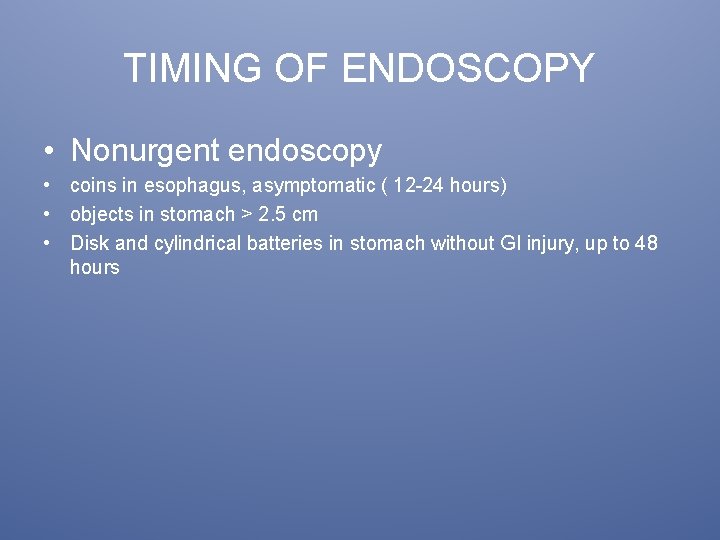 TIMING OF ENDOSCOPY

• Nonurgent endoscopy
• coins in esophagus, asymptomatic ( 12-24 hours)
• objects in stomach > 2.5 cm
• Disk and cylindrical batteries in stomach without GI injury, up to 48 hours